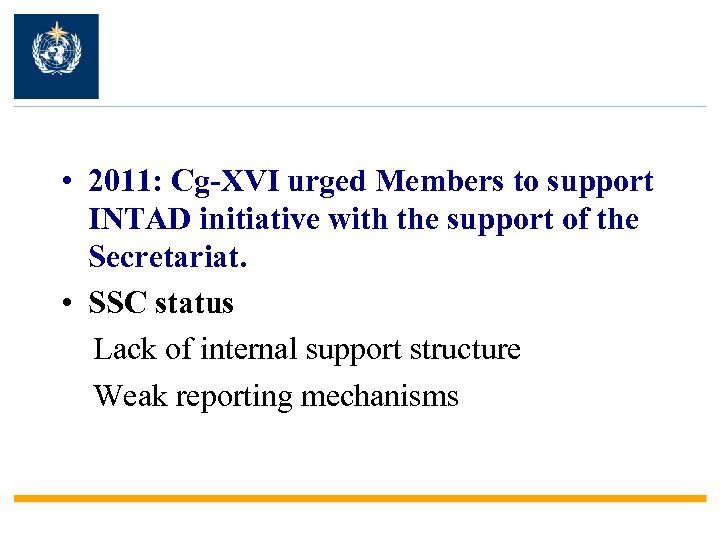 • 2011: Cg-XVI urged Members to support INTAD initiative with the support of the Secretariat.

• SSC status

Lack of internal support structure

Weak reporting mechanisms